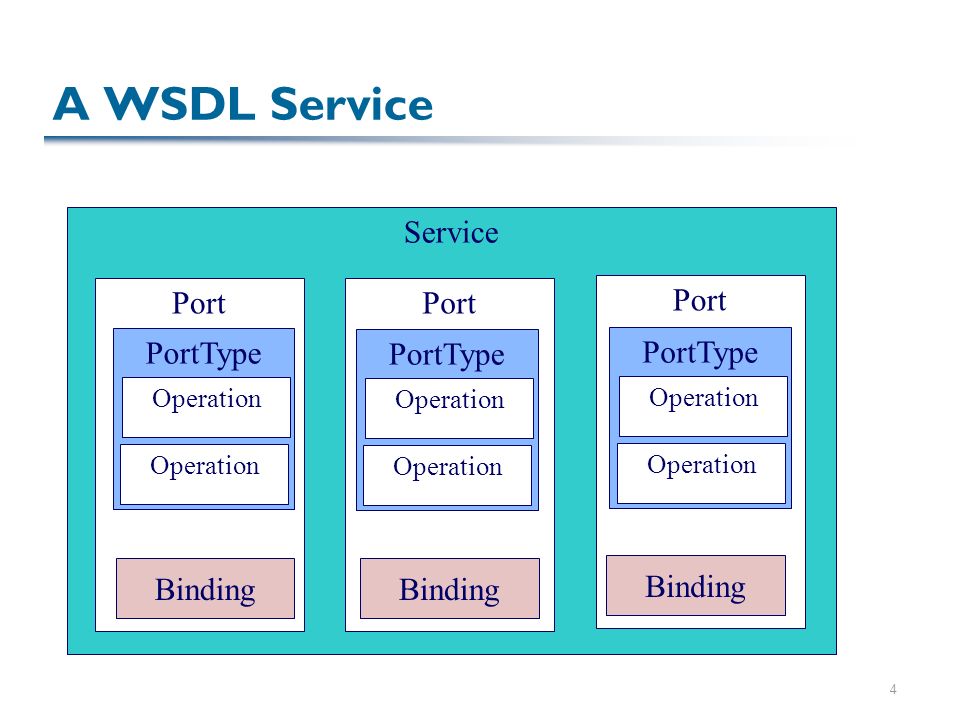 A WSDL Service

Service

Port

PortType

Operation

Operation

Binding

Port

PortType

Operation

Operation

Binding

Port

PortType

Operation

Operation

Binding

4